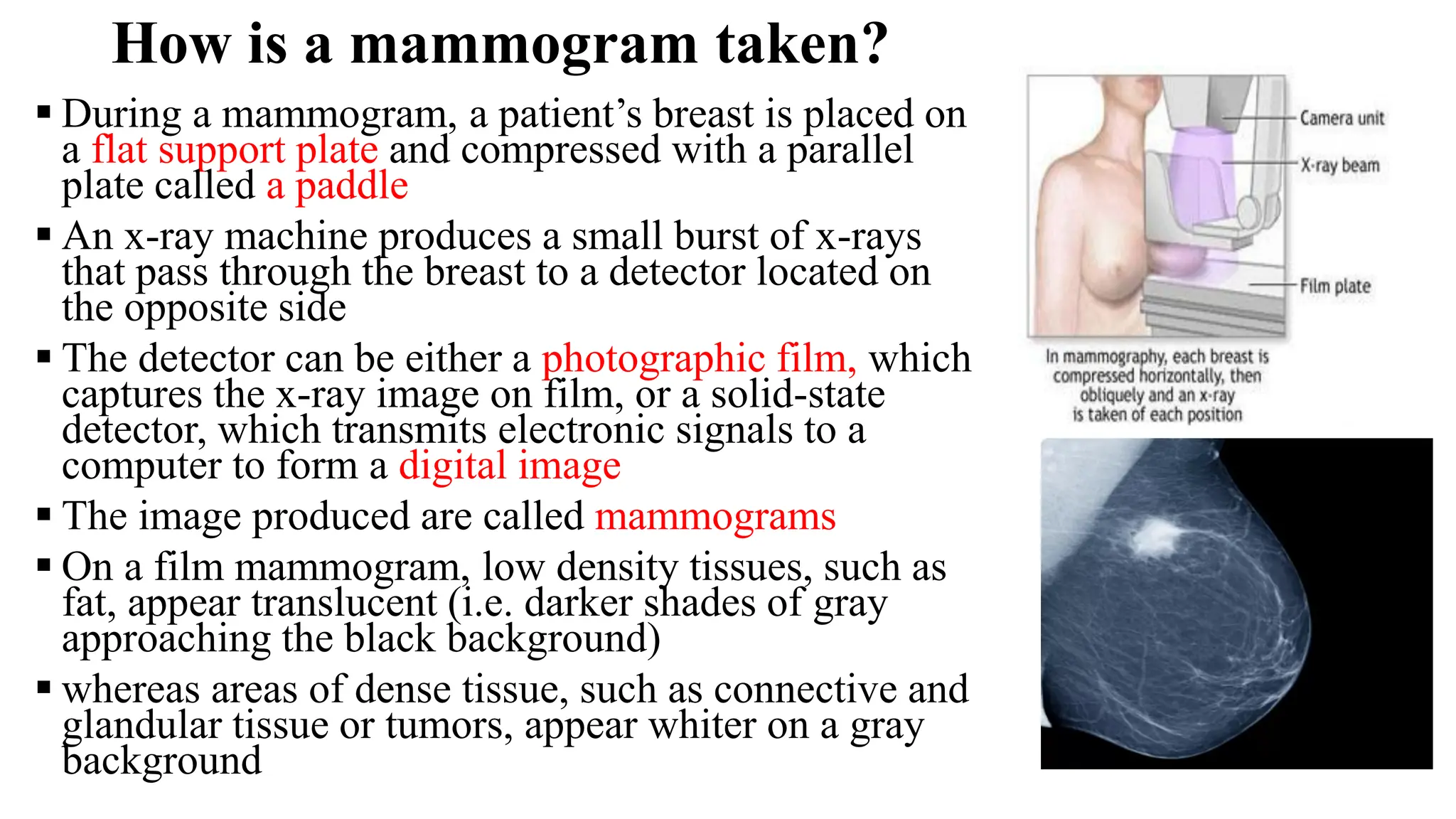 How is a mammogram taken?

▪ During a mammogram, a patient’s breast is placed on a flat support plate and compressed with a parallel plate called a paddle

▪ An x-ray machine produces a small burst of x-rays that pass through the breast to a detector located on the opposite side

▪ The detector can be either a photographic film, which captures the x-ray image on film, or a solid-state detector, which transmits electronic signals to a computer to form a digital image

▪ The image produced are called mammograms

▪ On a film mammogram, low density tissues, such as fat, appear translucent (i.e. darker shades of gray approaching the black background)

▪ whereas areas of dense tissue, such as connective and glandular tissue or tumors, appear whiter on a gray background

Camera unit

X-ray beam

Film plate

In mammography, each breast is compressed horizontally, then obliquely and an x-ray is taken of each position